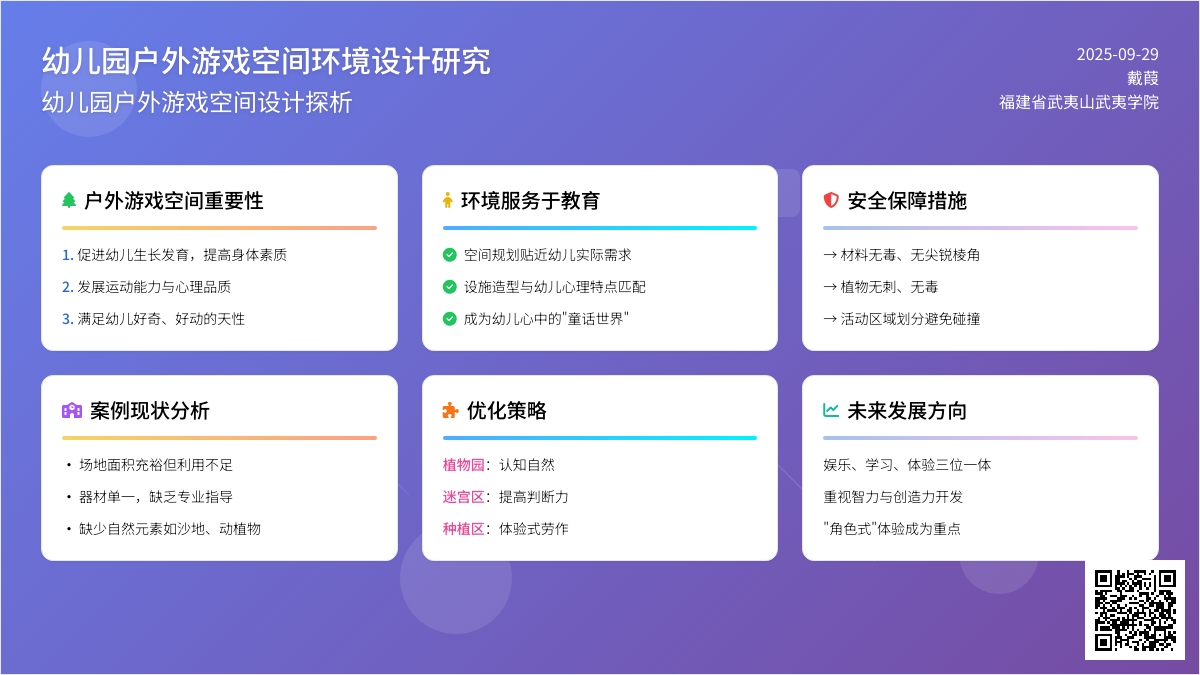 幼儿园户外游戏空间环境设计研究
幼儿园户外游戏空间设计探析

2025-09-29
戴葭
福建省武夷山武夷学院

户外游戏空间重要性

1. 促进幼儿生长发育，提高身体素质
2. 发展运动能力与心理品质
3. 满足幼儿好奇、好动的天性

环境服务于教育

空间规划贴近幼儿实际需求
设施造型与幼儿心理特点匹配
成为幼儿心中的"童话世界"

安全保障措施

→ 材料无毒、无尖锐棱角
→ 植物无刺、无毒
→ 活动区域划分避免碰撞

案例现状分析

• 场地面积充裕但利用不足
• 器材单一，缺乏专业指导
• 缺少自然元素如沙地、动植物

优化策略

植物园：认知自然
迷宫区：提高判断力
种植区：体验式劳作

未来发展方向

娱乐、学习、体验三位一体
重视智力与创造力开发
"角色式"体验成为重点